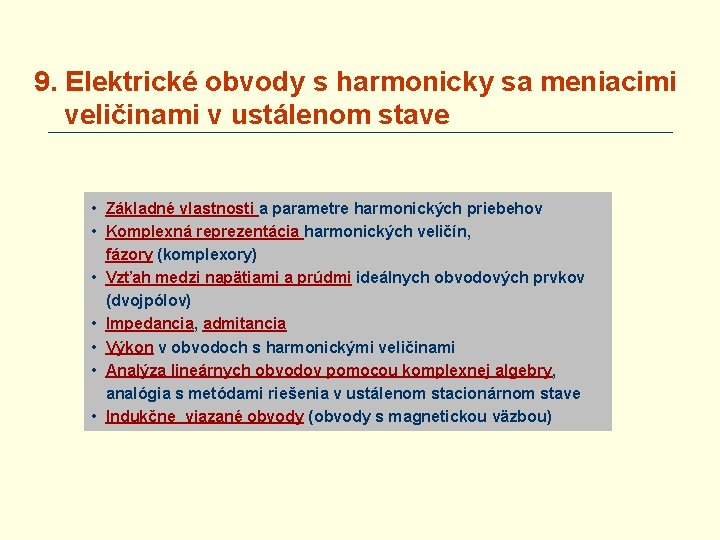 9. Elektrické obvody s harmonicky sa meniacimi veličinami v ustálenom stave

• Základné vlastnosti a parametre harmonických priebehov
• Komplexná reprezentácia harmonických veličín, fázory (komplexory)
• Vzťah medzi napätiami a prúdmi ideálnych obvodových prvkov (dvojpólov)
• Impedancia, admitancia
• Výkon v obvodoch s harmonickými veličinami
• Analýza lineárnych obvodov pomocou komplexnej algebry, analógia s metódami riešenia v ustálenom stacionárnom stave
• Indukčne viazané obvody (obvody s magnetickou väzbou)